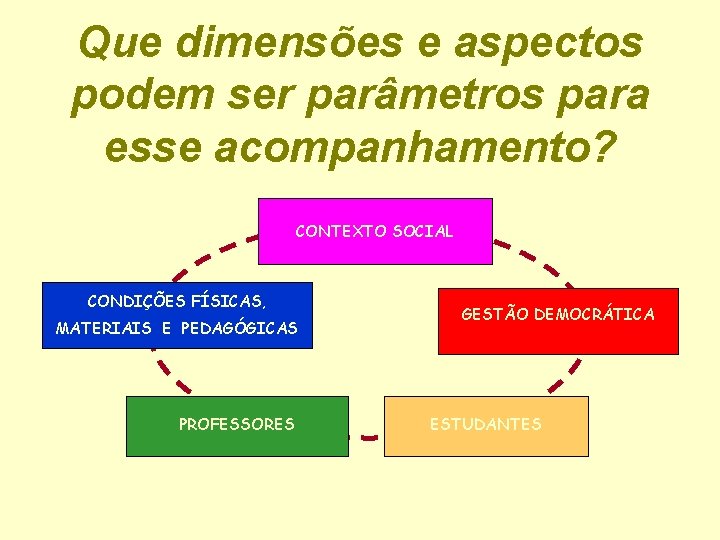 Que dimensões e aspectos podem ser parâmetros para esse acompanhamento?

CONTEXTO SOCIAL

CONDIÇÕES FÍSICAS, MATERIAIS E PEDAGÓGICAS

GESTÃO DEMOCRÁTICA

PROFESSORES

ESTUDANTES